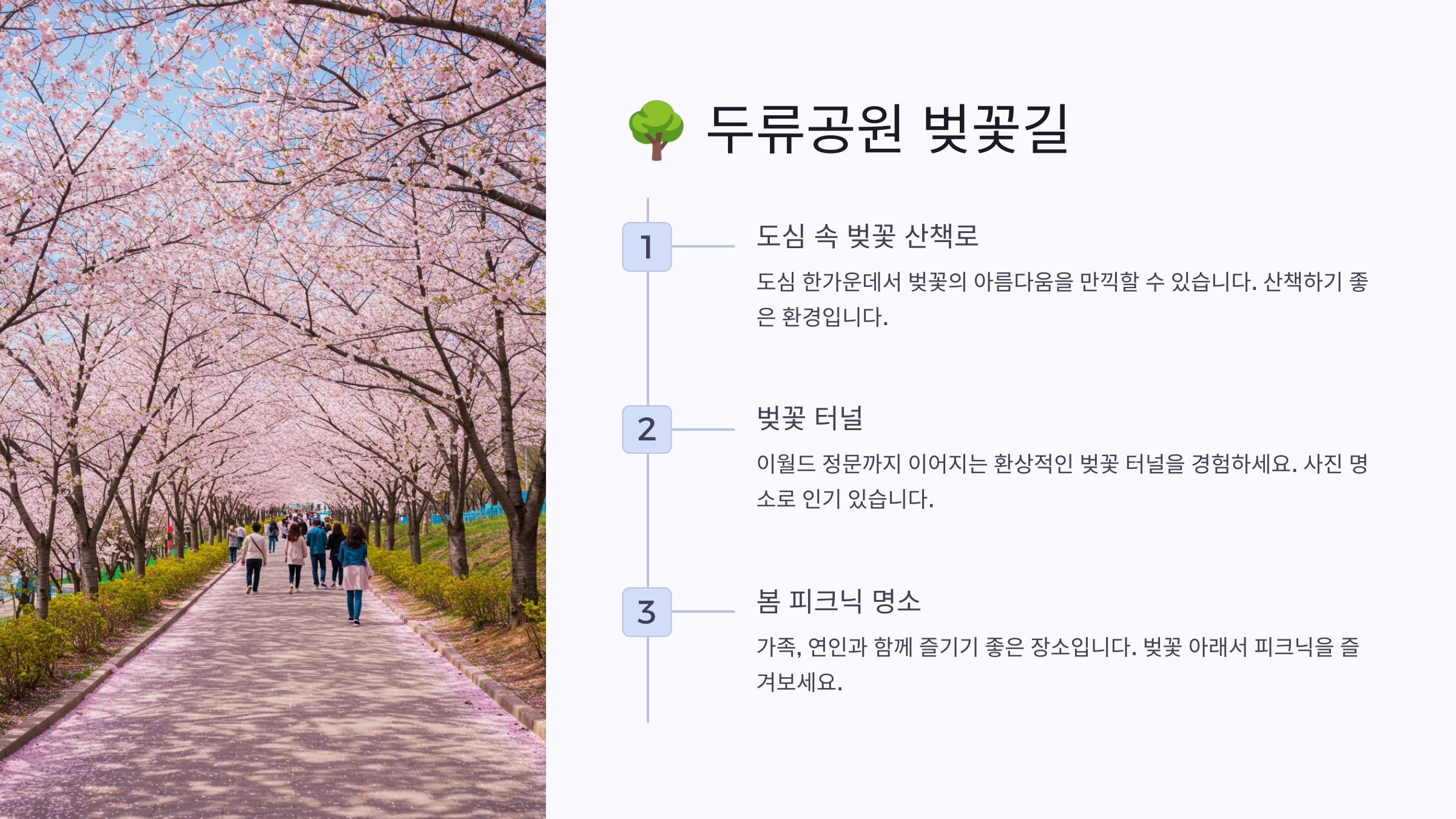 🌳 두류공원 벚꽃길

1

도심 속 벚꽃 산책로

도심 한가운데서 벚꽃의 아름다움을 만끽할 수 있습니다. 산책하기 좋은 환경입니다.

2

벚꽃 터널

이월드 정문까지 이어지는 환상적인 벚꽃 터널을 경험하세요. 사진 명소로 인기 있습니다.

3

봄 피크닉 명소

가족, 연인과 함께 즐기기 좋은 장소입니다. 벚꽃 아래서 피크닉을 즐겨보세요.